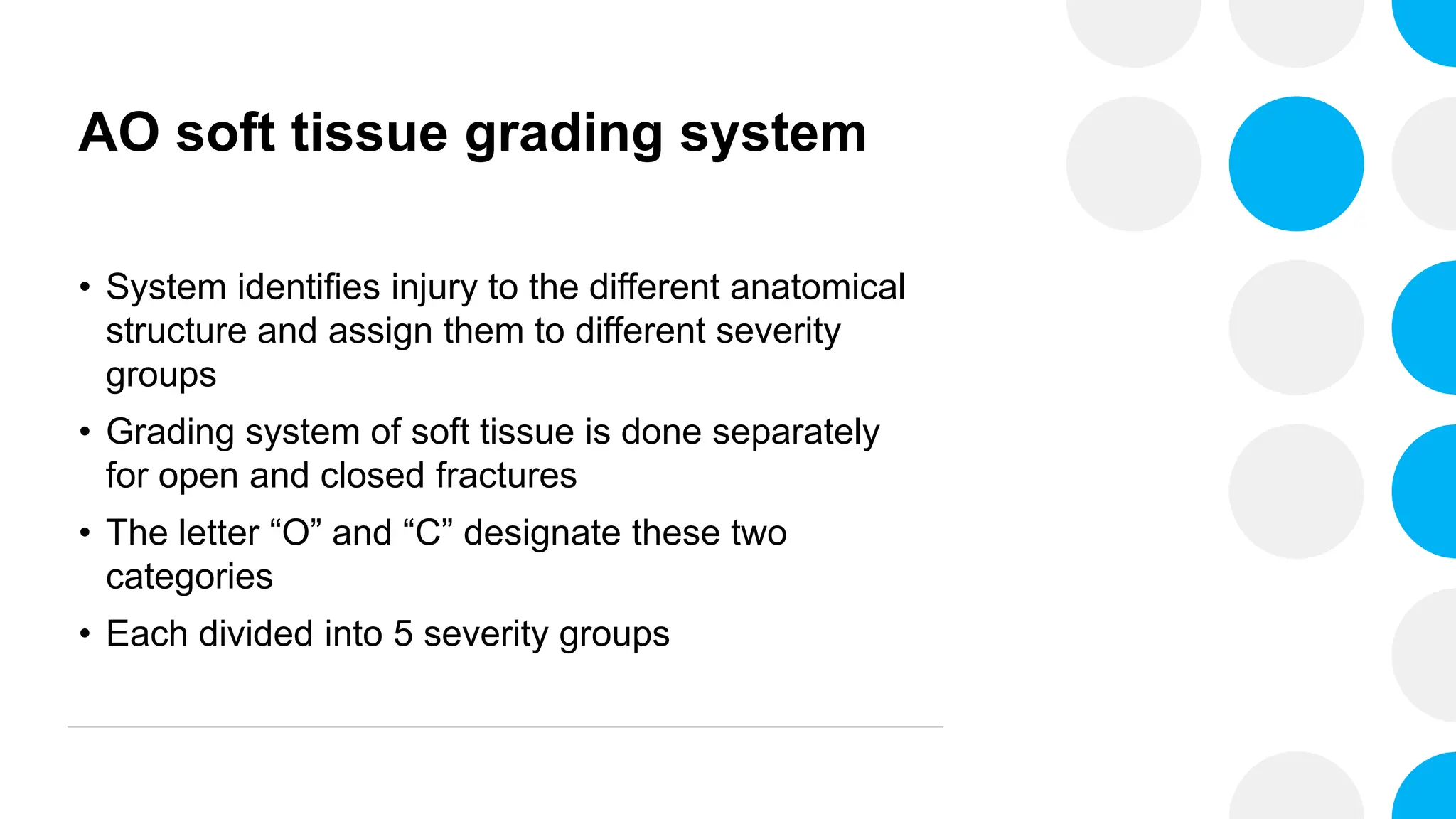 AO soft tissue grading system

• System identifies injury to the different anatomical structure and assign them to different severity groups

• Grading system of soft tissue is done separately for open and closed fractures

• The letter “O” and “C” designate these two categories

• Each divided into 5 severity groups